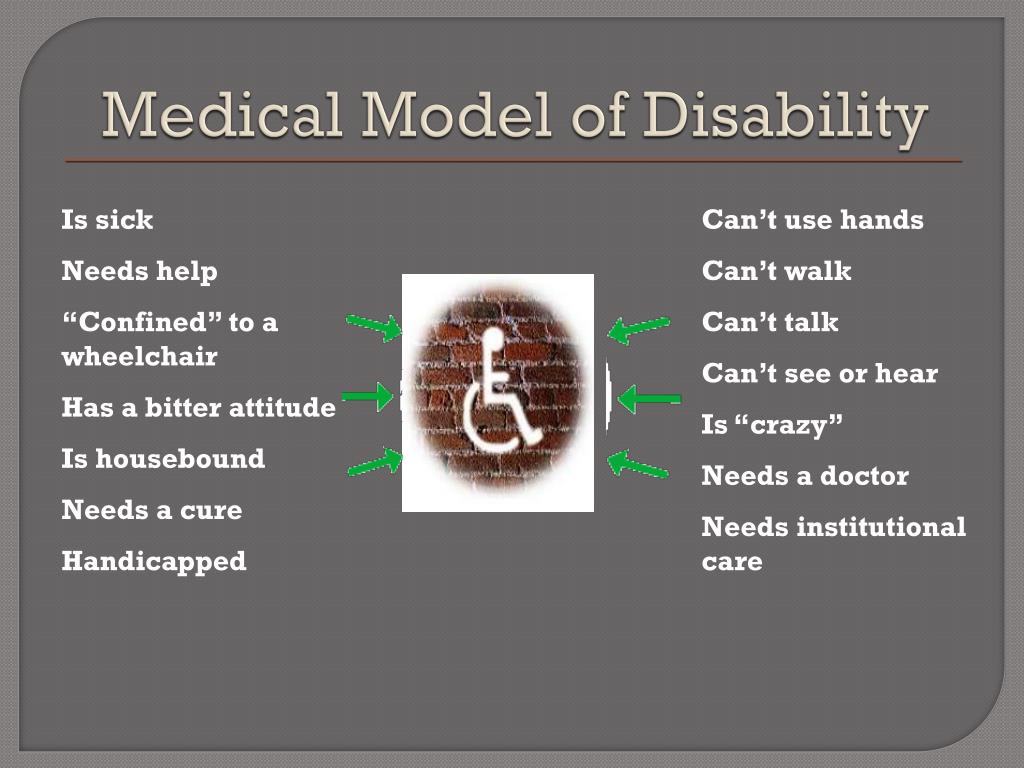 Medical Model of Disability

Is sick

Needs help

“Confined” to a wheelchair

Has a bitter attitude

Is housebound

Needs a cure

Handicapped

Can’t use hands

Can’t walk

Can’t talk

Can’t see or hear

Is “crazy”

Needs a doctor

Needs institutional care